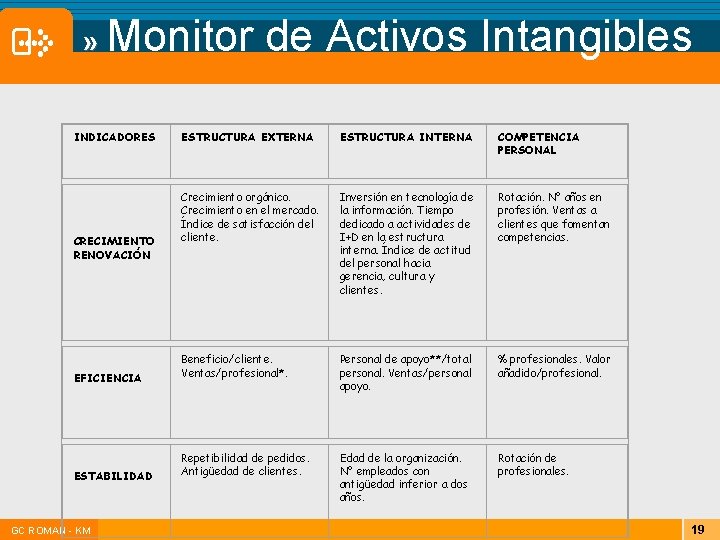 » Monitor de Activos Intangibles

| INDICADORES | ESTRUCTURA EXTERNA | ESTRUCTURA INTERNA | COMPETENCIA PERSONAL |
|---|---|---|---|
| CRECIMIENTO RENOVACIÓN | Crecimiento orgánico. Crecimiento en el mercado. Índice de satisfacción del cliente. | Inversión en tecnología de la información. Tiempo dedicado a actividades de I+D en la estructura interna. Indice de actitud del personal hacia gerencia, cultura y clientes. | Rotación. Nº años en profesión. Ventas a clientes que fomentan competencias. |
| EFICIENCIA | Beneficio/cliente. Ventas/profesional*. | Personal de apoyo**/total personal. Ventas/personal apoyo. | % profesionales. Valor añadido/profesional. |
| ESTABILIDAD | Repetibilidad de pedidos. Antigüedad de clientes. | Edad de la organización. Nº empleados con antigüedad inferior a dos años. | Rotación de profesionales. |

GC ROMAN - KM

19